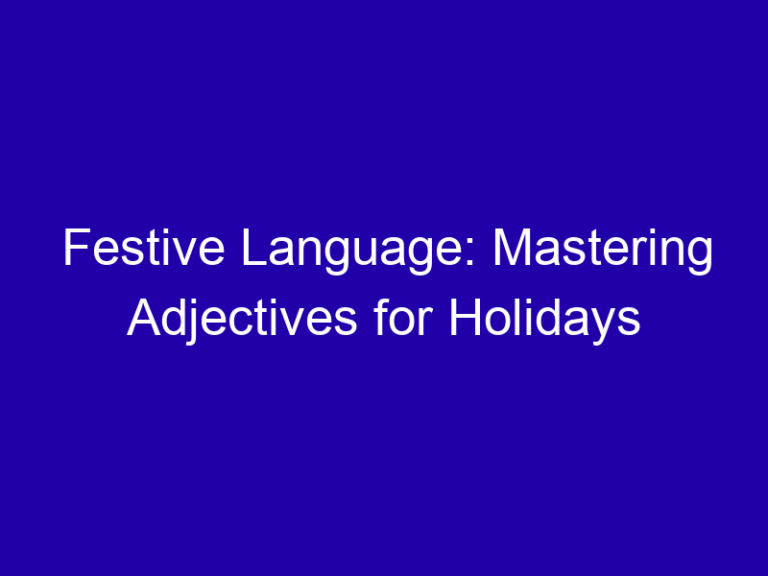 Festive Language: Mastering Adjectives for Holidays